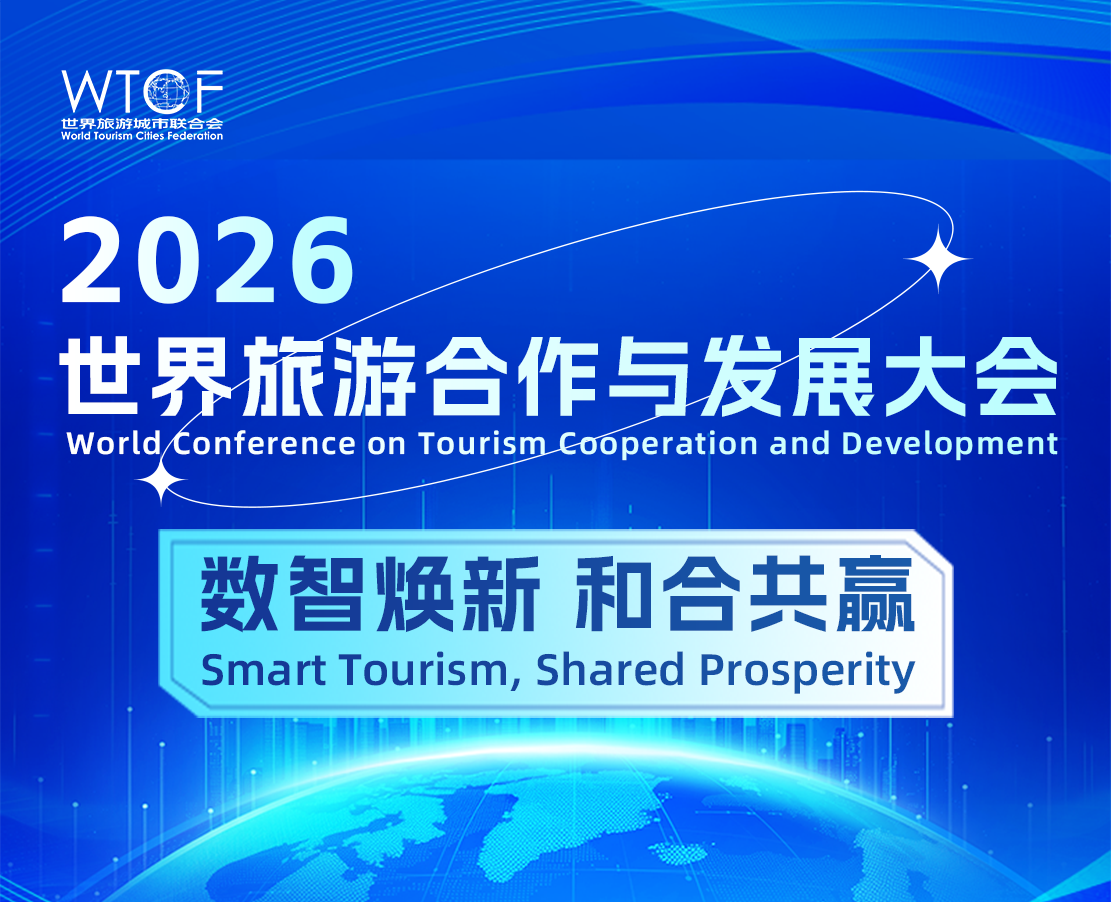 WTCF
世界旅游城市联合会
World Tourism Cities Federation

2026
世界旅游合作与发展大会
World Conference on Tourism Cooperation and Development

数智焕新 和合共赢
Smart Tourism, Shared Prosperity